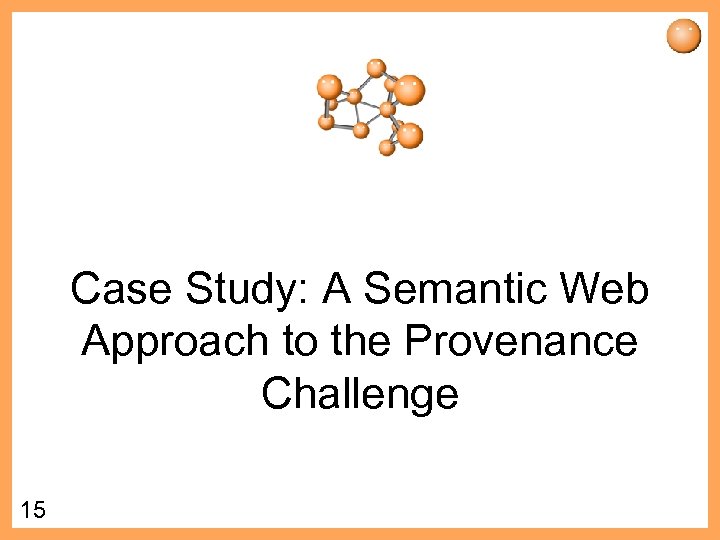 Case Study: A Semantic Web Approach to the Provenance Challenge

15